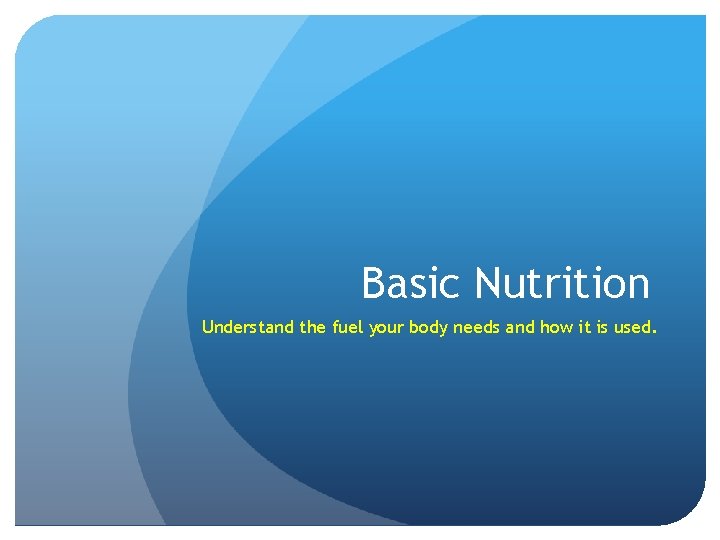 Basic Nutrition

Understand the fuel your body needs and how it is used.